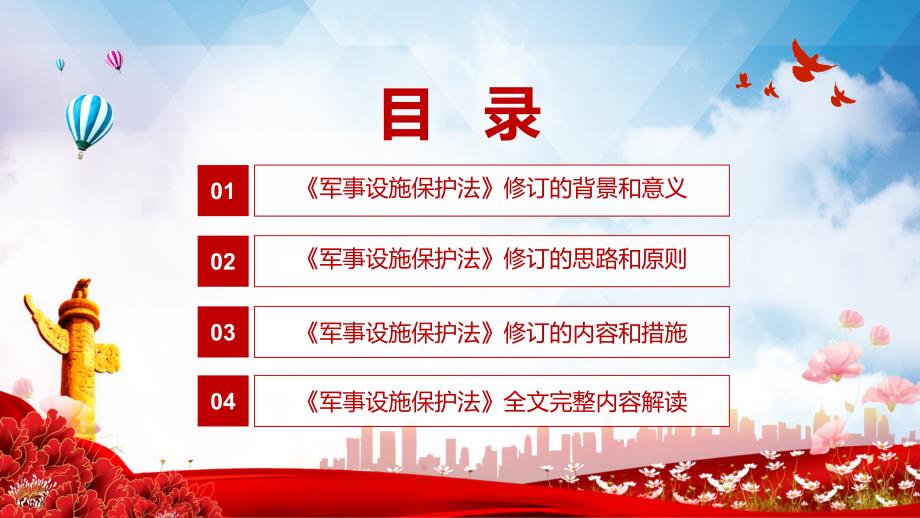 目 录

01 《军事设施保护法》修订的背景和意义

02 《军事设施保护法》修订的思路和原则

03 《军事设施保护法》修订的内容和措施

04 《军事设施保护法》全文完整内容解读